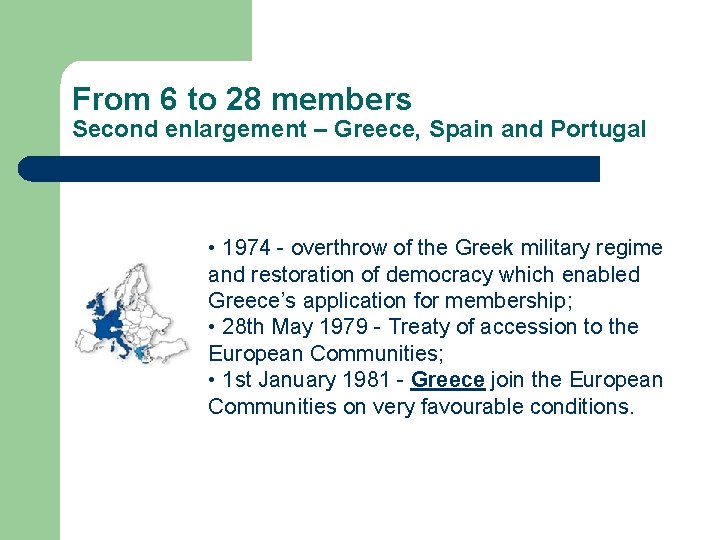 From 6 to 28 members
Second enlargement – Greece, Spain and Portugal

• 1974 - overthrow of the Greek military regime and restoration of democracy which enabled Greece's application for membership;
• 28th May 1979 - Treaty of accession to the European Communities;
• 1st January 1981 - Greece join the European Communities on very favourable conditions.